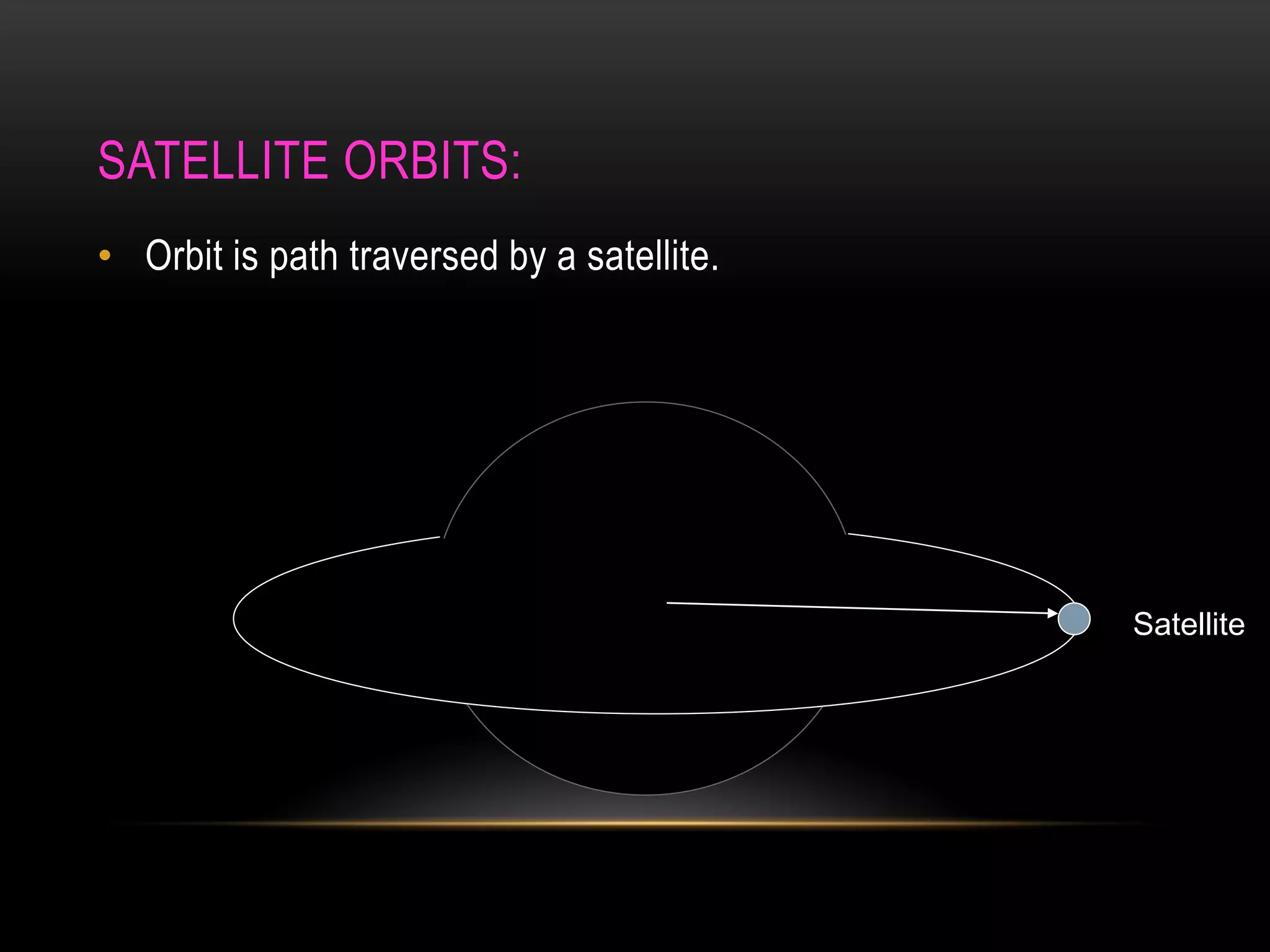 SATELLITE ORBITS:

• Orbit is path traversed by a satellite.

Satellite